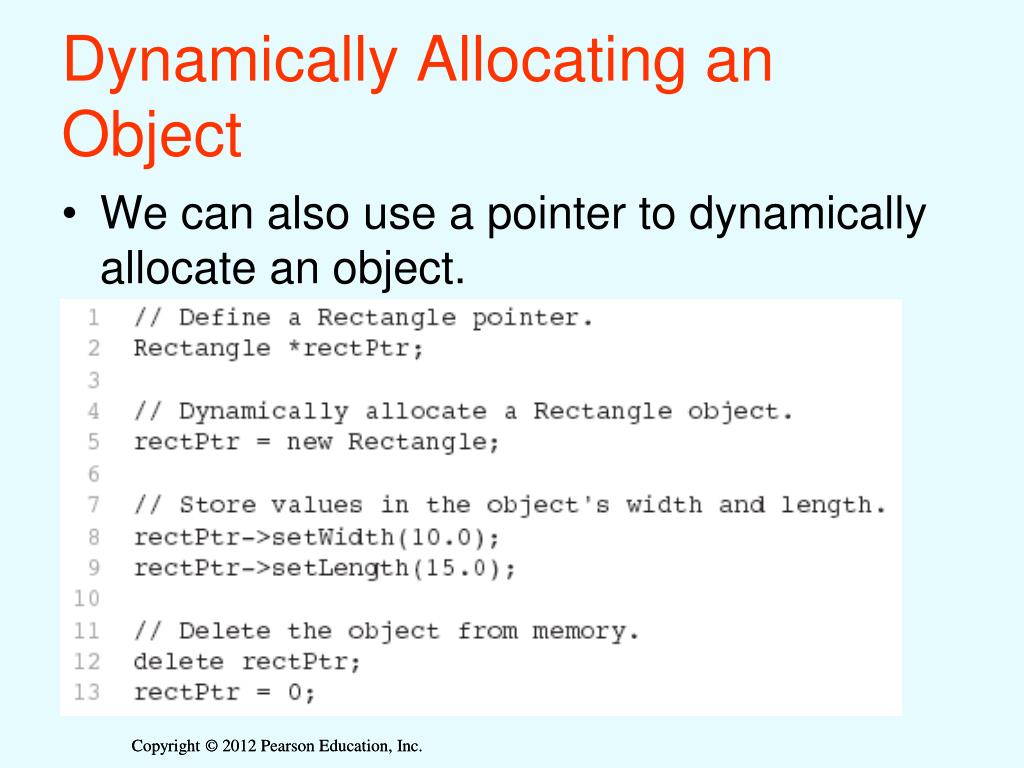 Dynamically Allocating an Object

• We can also use a pointer to dynamically allocate an object.

1 // Define a Rectangle pointer.
2 Rectangle *rectPtr;
3
4 // Dynamically allocate a Rectangle object.
5 rectPtr = new Rectangle;
6
7 // Store values in the object's width and length.
8 rectPtr->setWidth(10.0);
9 rectPtr->setLength(15.0);
10
11 // Delete the object from memory.
12 delete rectPtr;
13 rectPtr = 0;

Copyright © 2012 Pearson Education, Inc.